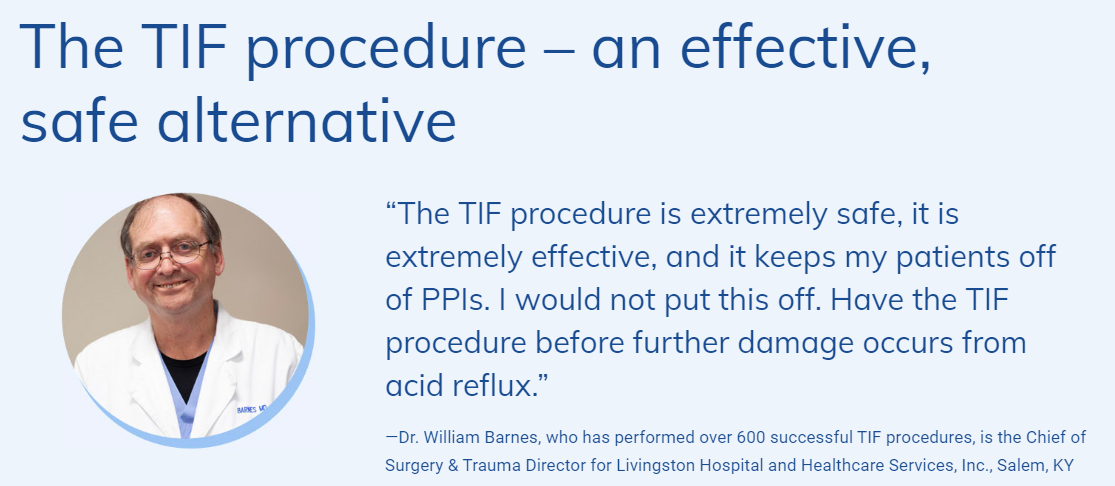 The TIF procedure – an effective, safe alternative

BARNES MD

“The TIF procedure is extremely safe, it is extremely effective, and it keeps my patients off of PPIs. I would not put this off. Have the TIF procedure before further damage occurs from acid reflux.”

—Dr. William Barnes, who has performed over 600 successful TIF procedures, is the Chief of Surgery & Trauma Director for Livingston Hospital and Healthcare Services, Inc., Salem, KY